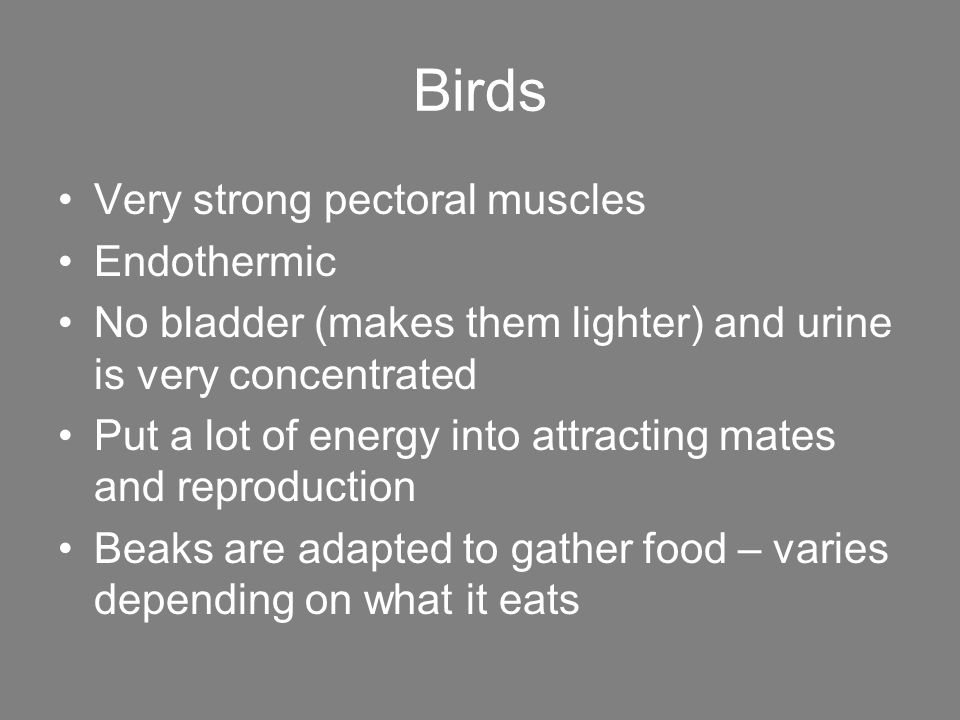 Birds

• Very strong pectoral muscles
• Endothermic
• No bladder (makes them lighter) and urine is very concentrated
• Put a lot of energy into attracting mates and reproduction
• Beaks are adapted to gather food – varies depending on what it eats